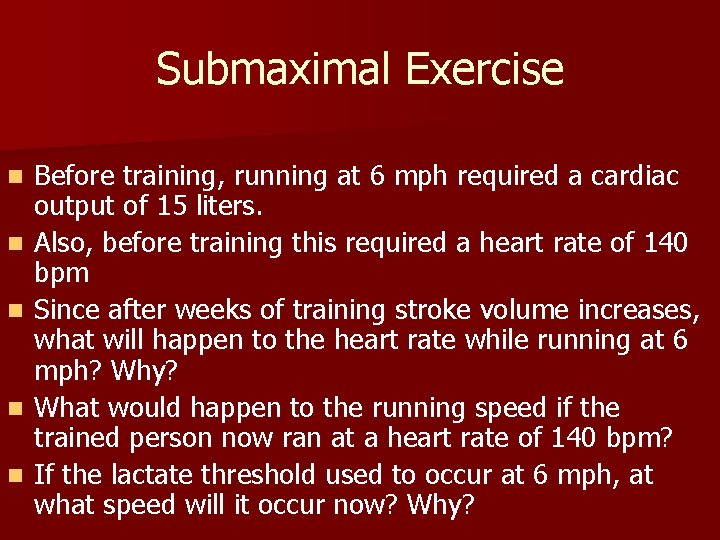 Submaximal Exercise

- Before training, running at 6 mph required a cardiac output of 15 liters.
- Also, before training this required a heart rate of 140 bpm
- Since after weeks of training stroke volume increases, what will happen to the heart rate while running at 6 mph? Why?
- What would happen to the running speed if the trained person now ran at a heart rate of 140 bpm?
- If the lactate threshold used to occur at 6 mph, at what speed will it occur now? Why?